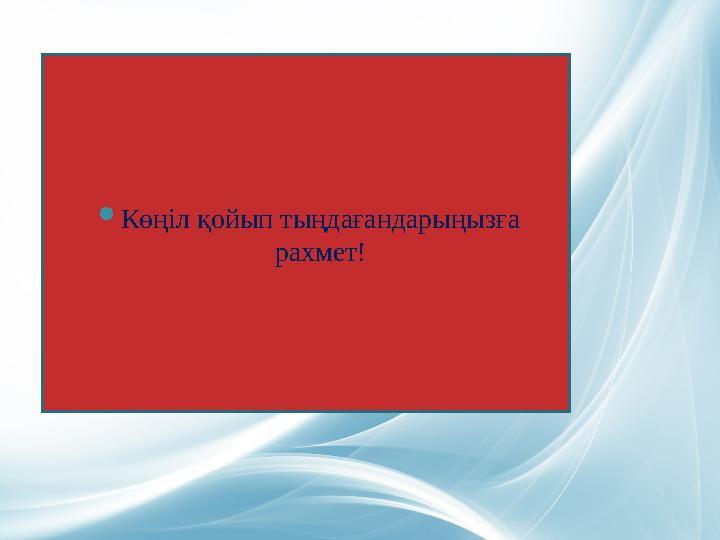 Көңіл қойып тыңдағандарыңызға рахмет!